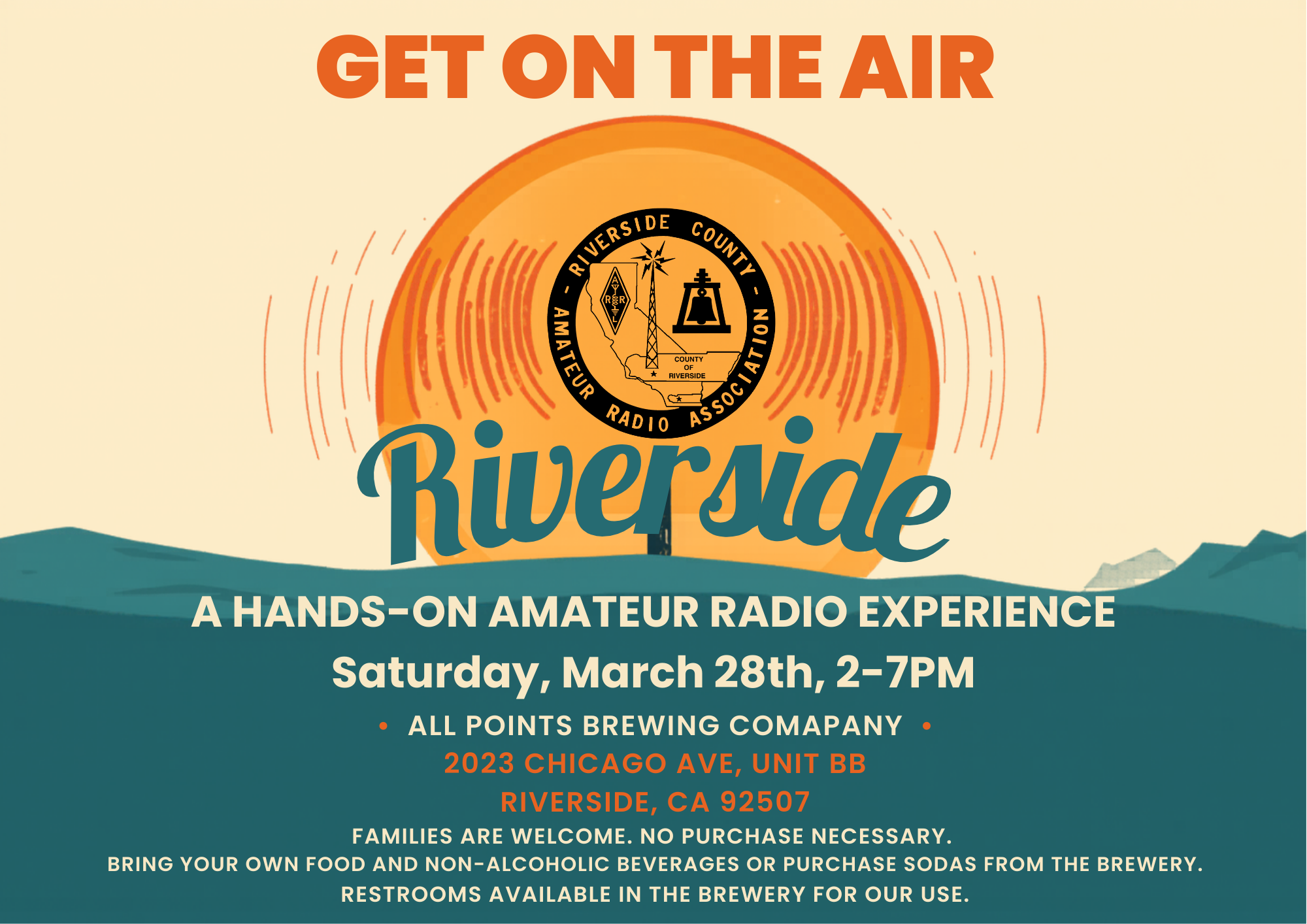 GET ON THE AIR

- RIVERSIDE COUNTY - AMATEUR RADIO ASSOCIATION

ARRL

COUNTY OF RIVERSIDE

Riverside

A HANDS-ON AMATEUR RADIO EXPERIENCE

Saturday, March 28th, 2-7PM

• ALL POINTS BREWING COMAPANY •

2023 CHICAGO AVE, UNIT BB

RIVERSIDE, CA 92507

FAMILIES ARE WELCOME. NO PURCHASE NECESSARY.

BRING YOUR OWN FOOD AND NON-ALCOHOLIC BEVERAGES OR PURCHASE SODAS FROM THE BREWERY.

RESTROOMS AVAILABLE IN THE BREWERY FOR OUR USE.